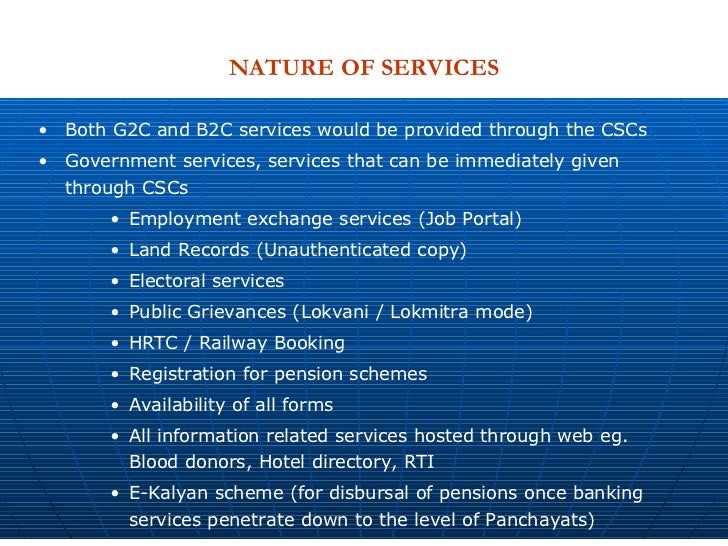 NATURE OF SERVICES

• Both G2C and B2C services would be provided through the CSCs
• Government services, services that can be immediately given through CSCs
• Employment exchange services (Job Portal)
• Land Records (Unauthenticated copy)
• Electoral services
• Public Grievances (Lokvani / Lokmitra mode)
• HRTC / Railway Booking
• Registration for pension schemes
• Availability of all forms
• All information related services hosted through web eg. Blood donors, Hotel directory, RTI
• E-Kalyan scheme (for disbursal of pensions once banking services penetrate down to the level of Panchayats)